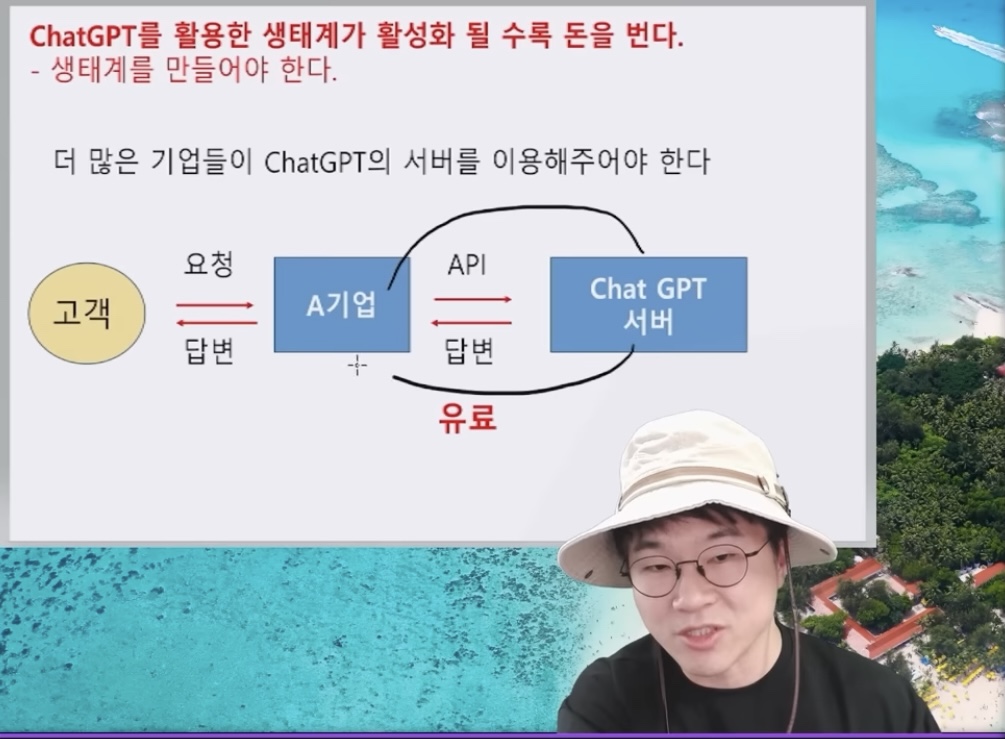 ChatGPT를 활용한 생태계가 활성화 될 수록 돈을 번다.
- 생태계를 만들어야 한다.

더 많은 기업들이 ChatGPT의 서버를 이용해주어야 한다

고객

요청

답변

A기업

API

답변

Chat GPT 서버

유료